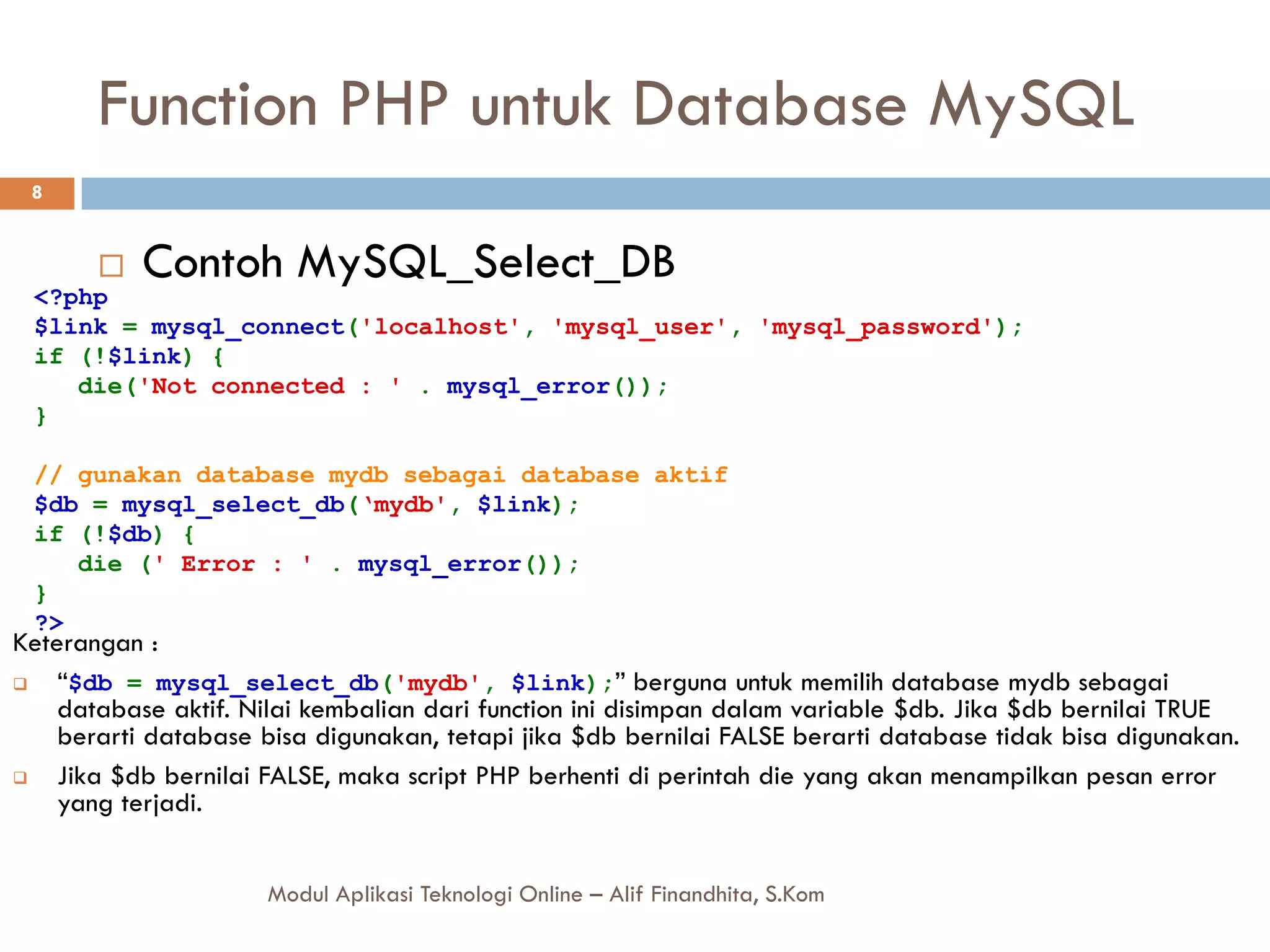 Function PHP untuk Database MySQL

8

Contoh MySQL_Select_DB

<?php
$link = mysql_connect('localhost', 'mysql_user', 'mysql_password');
if (!$link) {
  die('Not connected : ' . mysql_error());
}

// gunakan database mydb sebagai database aktif
$db = mysql_select_db(‘mydb', $link);
if (!$db) {
  die (' Error : ' . mysql_error());
}
?>

Keterangan :

“$db = mysql_select_db('mydb', $link);” berguna untuk memilih database mydb sebagai database aktif. Nilai kembalian dari function ini disimpan dalam variable $db. Jika $db bernilai TRUE berarti database bisa digunakan, tetapi jika $db bernilai FALSE berarti database tidak bisa digunakan.

Jika $db bernilai FALSE, maka script PHP berhenti di perintah die yang akan menampilkan pesan error yang terjadi.

Modul Aplikasi Teknologi Online – Alif Finandhita, S.Kom